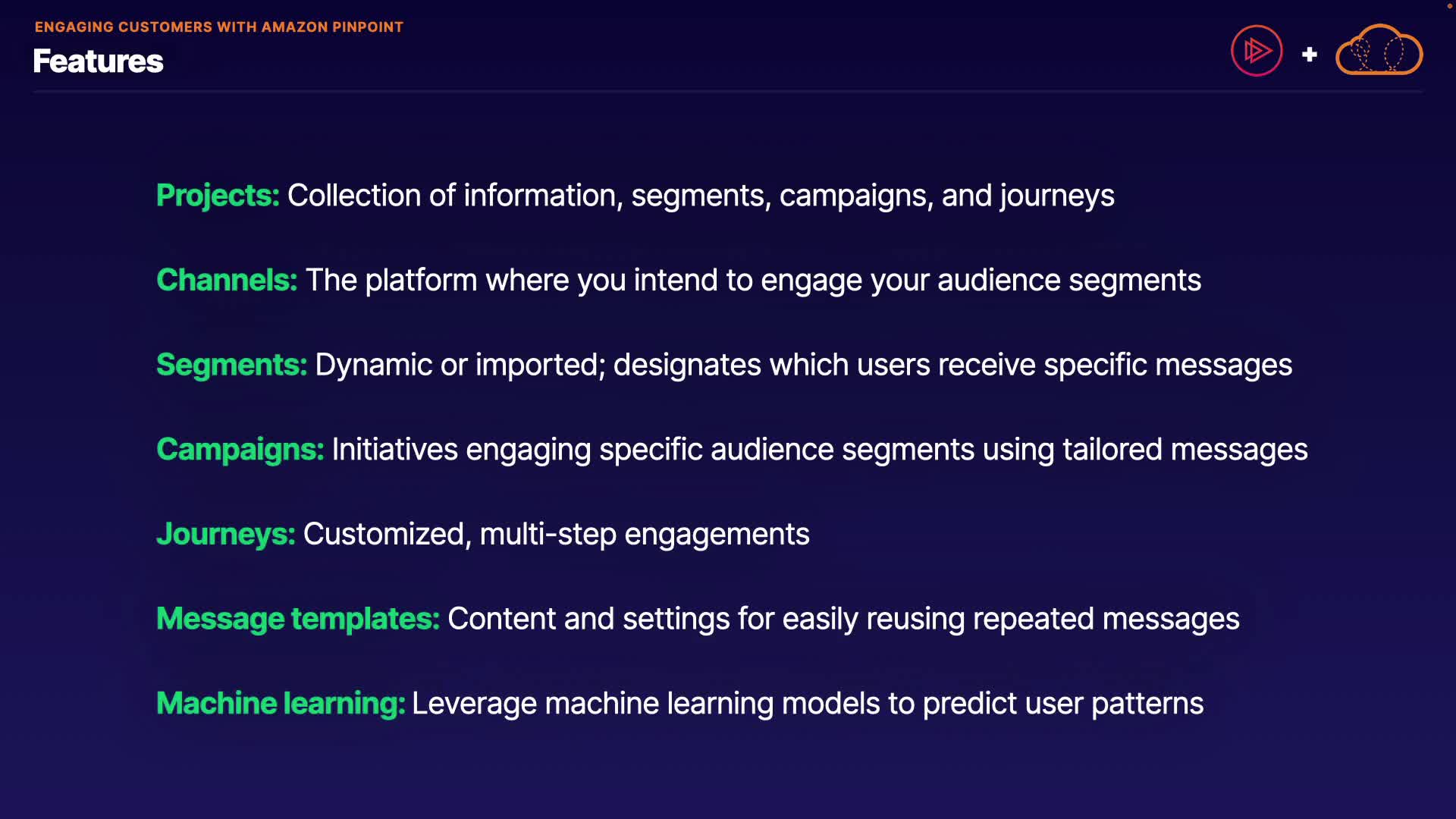 ENGAGING CUSTOMERS WITH AMAZON PINPOINT

Features

+

Projects: Collection of information, segments, campaigns, and journeys

Channels: The platform where you intend to engage your audience segments

Segments: Dynamic or imported; designates which users receive specific messages

Campaigns: Initiatives engaging specific audience segments using tailored messages

Journeys: Customized, multi-step engagements

Message templates: Content and settings for easily reusing repeated messages

Machine learning: Leverage machine learning models to predict user patterns